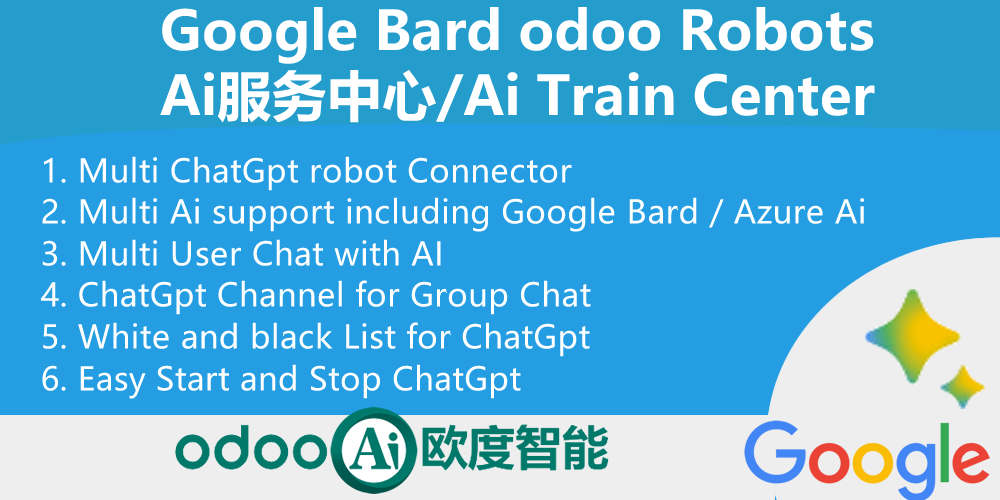 Google Bard odoo Robots
Ai服务中心/Ai Train Center

1. Multi ChatGpt robot Connector
2. Multi Ai support including Google Bard / Azure Ai
3. Multi User Chat with AI
4. ChatGpt Channel for Group Chat
5. White and black List for ChatGpt
6. Easy Start and Stop ChatGpt

odoo Ai 欧度智能

Google